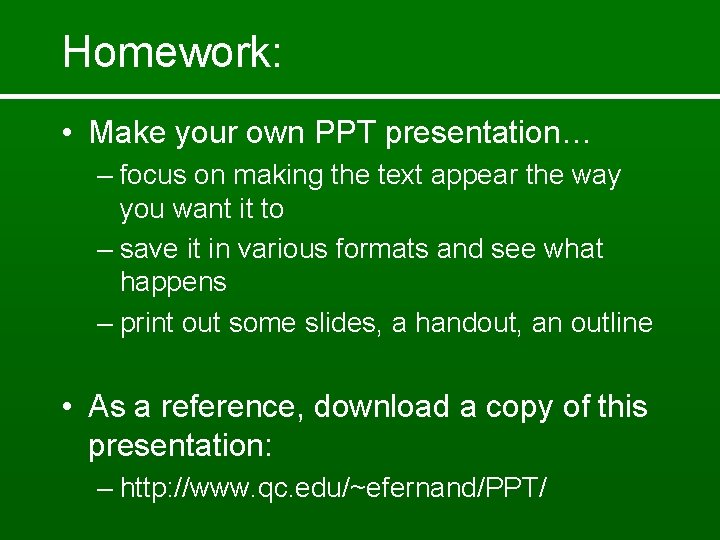 Homework:

• Make your own PPT presentation…
  – focus on making the text appear the way you want it to
  – save it in various formats and see what happens
  – print out some slides, a handout, an outline

• As a reference, download a copy of this presentation:
  – http://www.qc.edu/~efernand/PPT/